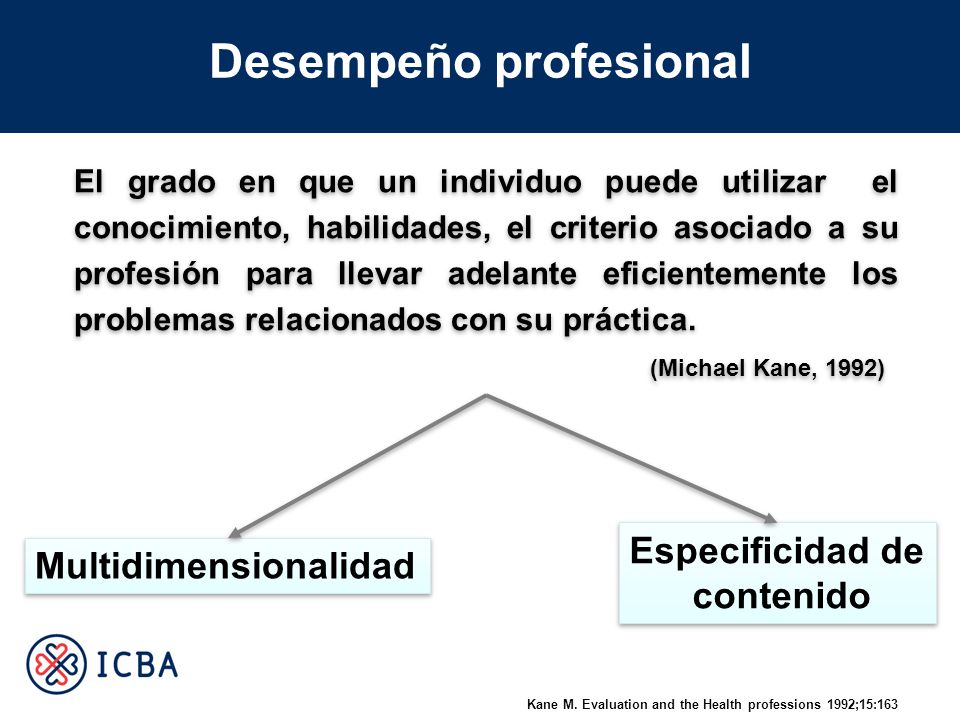 Desempeño profesional

El grado en que un individuo puede utilizar el conocimiento, habilidades, el criterio asociado a su profesión para llevar adelante eficientemente los problemas relacionados con su práctica.

(Michael Kane, 1992)

Multidimensionalidad

Especificidad de contenido

ICBA

Kane M. Evaluation and the Health professions 1992;15:163